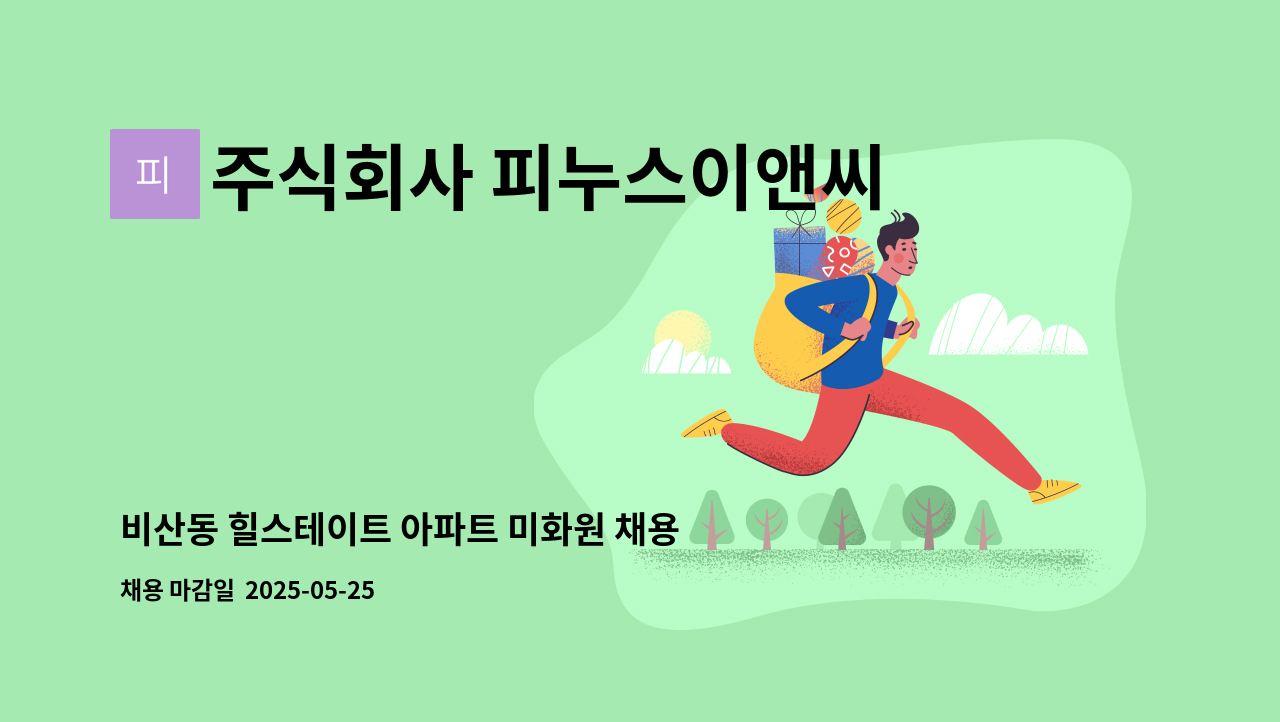 피

주식회사 피누스이앤씨

비산동 힐스테이트 아파트 미화원 채용

채용 마감일 2025-05-25